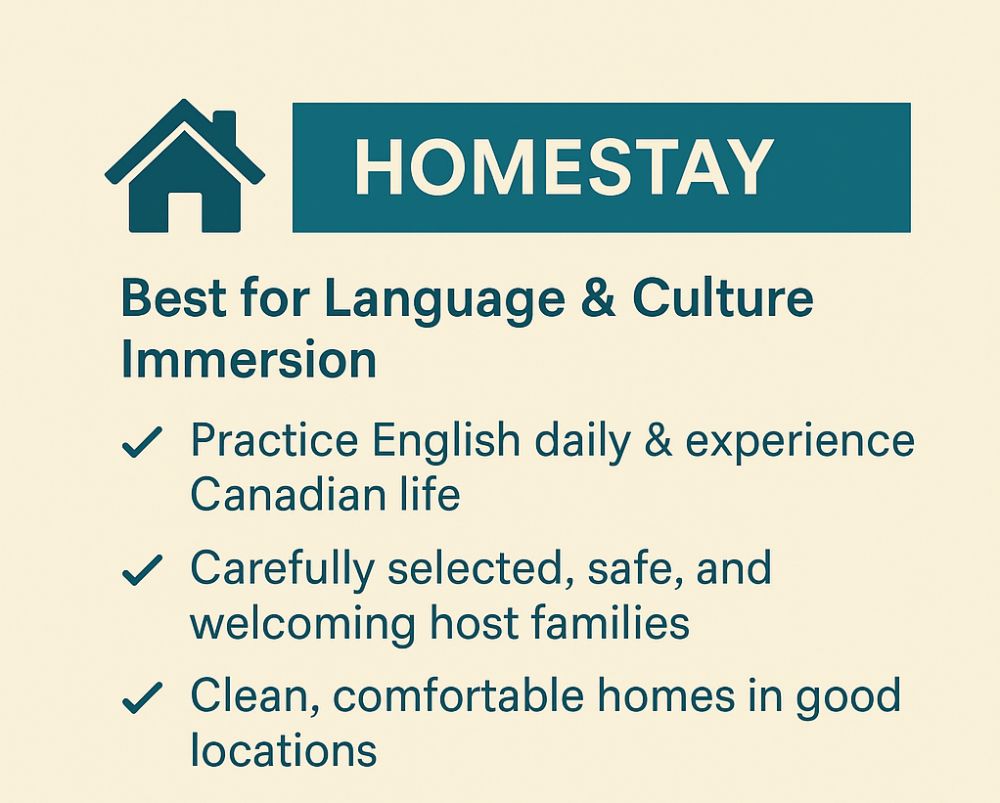 HOMESTAY

Best for Language & Culture Immersion

✓ Practice English daily & experience Canadian life

✓ Carefully selected, safe, and welcoming host families

✓ Clean, comfortable homes in good locations